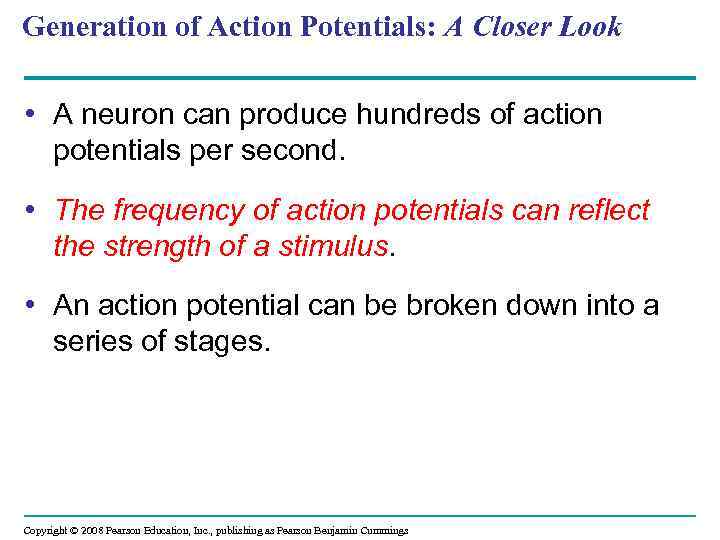 Generation of Action Potentials: A Closer Look

• A neuron can produce hundreds of action potentials per second.

• The frequency of action potentials can reflect the strength of a stimulus.

• An action potential can be broken down into a series of stages.

Copyright © 2008 Pearson Education, Inc., publishing as Pearson Benjamin Cummings